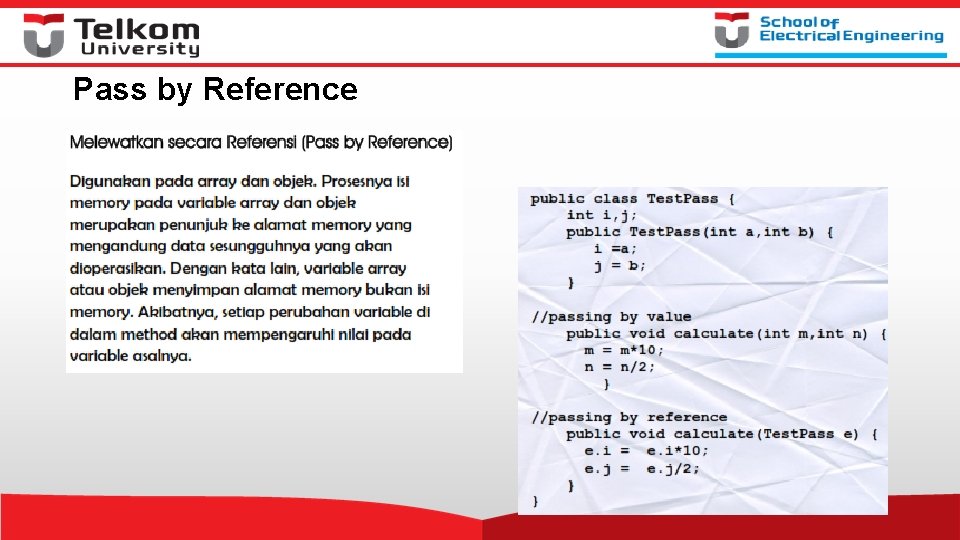 Telkom University

School of Electrical Engineering

Pass by Reference

Melewatkan secara Referensi (Pass by Reference)

Digunakan pada array dan objek. Prosesnya isi memory pada variable array dan objek merupakan penunjuk ke alamat memory yang mengandung data sesungguhnya yang akan dioperasikan. Dengan kata lain, variable array atau objek menyimpan alamat memory bukan isi memory. Akibatnya, setiap perubahan variable di dalam method akan mempengaruhi nilai pada variable asalnya.

public class TestPass {
    int i,j;
    public TestPass(int a,int b) {
        i =a;
        j = b;
    }

//passing by value
    public void calculate(int m,int n) {
        m = m*10;
        n = n/2;
    }

//passing by reference
    public void calculate(TestPass e) {
        e.i = e.i*10;
        e.j = e.j/2;
    }
}